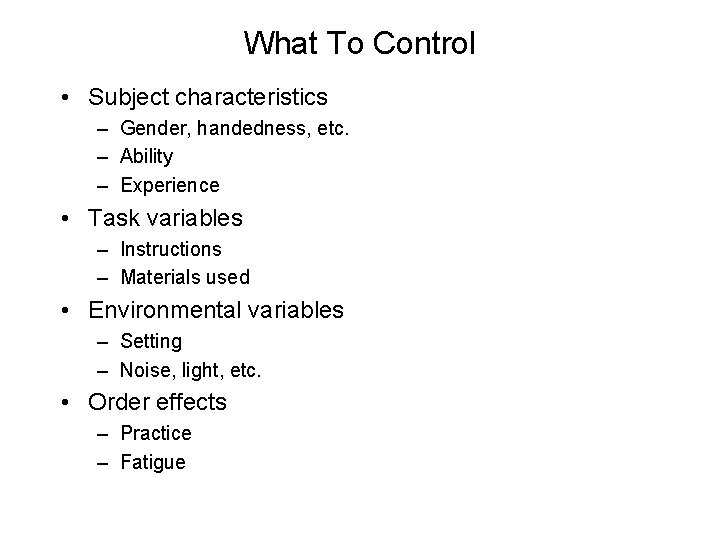 What To Control

• Subject characteristics
– Gender, handedness, etc.
– Ability
– Experience

• Task variables
– Instructions
– Materials used

• Environmental variables
– Setting
– Noise, light, etc.

• Order effects
– Practice
– Fatigue